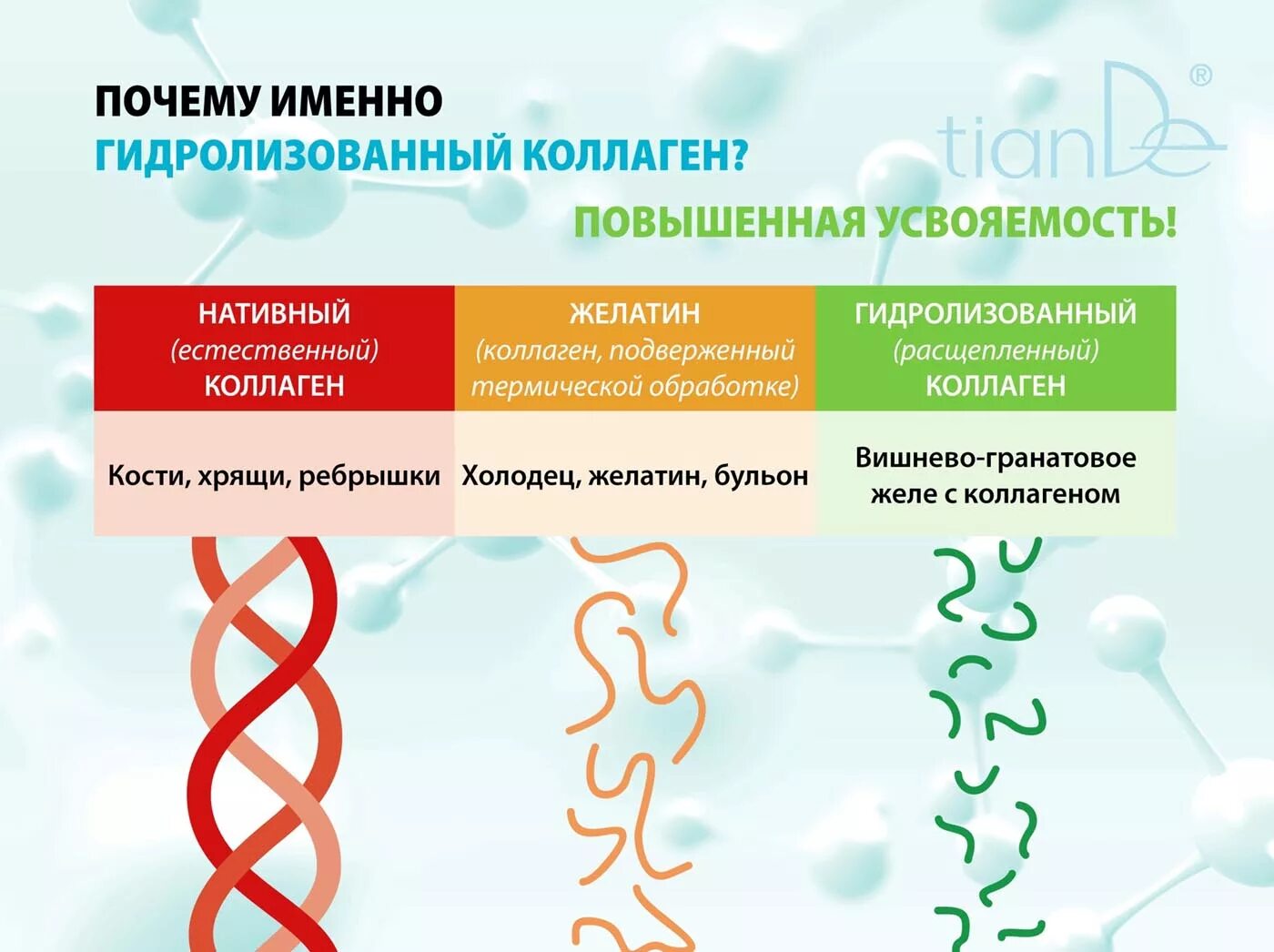 ПОЧЕМУ ИМЕННО
ГИДРОЛИЗОВАННЫЙ КОЛЛАГЕН?

tianDe®

ПОВЫШЕННАЯ УСВОЯЕМОСТЬ!

| НАТИВНЫЙ (естественный) КОЛЛАГЕН | ЖЕЛАТИН (коллаген, подверженный термической обработке) | ГИДРОЛИЗОВАННЫЙ (расщепленный) КОЛЛАГЕН |
|---|---|---|
| Кости, хрящи, ребрышки | Холодец, желатин, бульон | Вишнево-гранатовое желе с коллагеном |